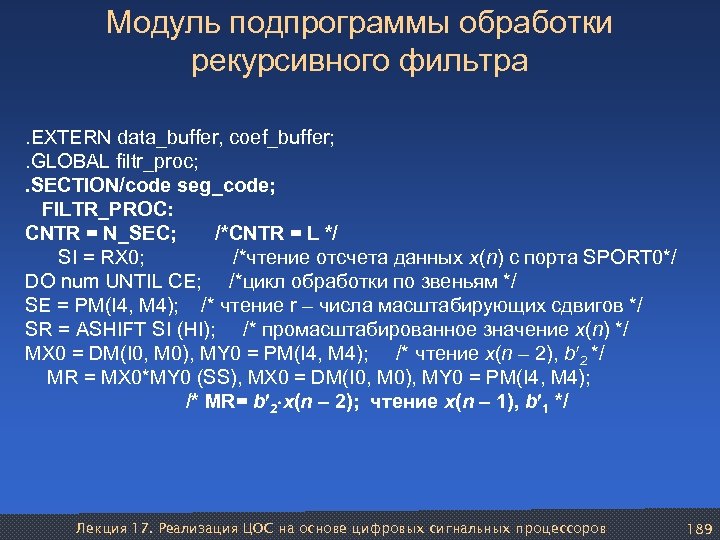 Модуль подпрограммы обработки рекурсивного фильтра

.EXTERN data_buffer, coef_buffer;
.GLOBAL filtr_proc;
.SECTION/code seg_code;
FILTR_PROC:
CNTR = N_SEC; /*CNTR = L */
SI = RX0; /*чтение отсчета данных $x(n)$ с порта SPORT0*/
DO num UNTIL CE; /*цикл обработки по звеньям */
SE = PM(I4, M4); /* чтение r – числа масштабирующих сдвигов */
SR = ASHIFT SI (HI); /* промасштабированное значение $x(n)$ */
MX0 = DM(I0, M0), MY0 = PM(I4, M4); /* чтение $x(n-2)$, $b'_2$ */
MR = MX0*MY0 (SS), MX0 = DM(I0, M0), MY0 = PM(I4, M4);
/* MR= $b'_2 \cdot x(n-2)$; чтение $x(n-1)$, $b'_1$ */

Лекция 17. Реализация ЦОС на основе цифровых сигнальных процессоров 189